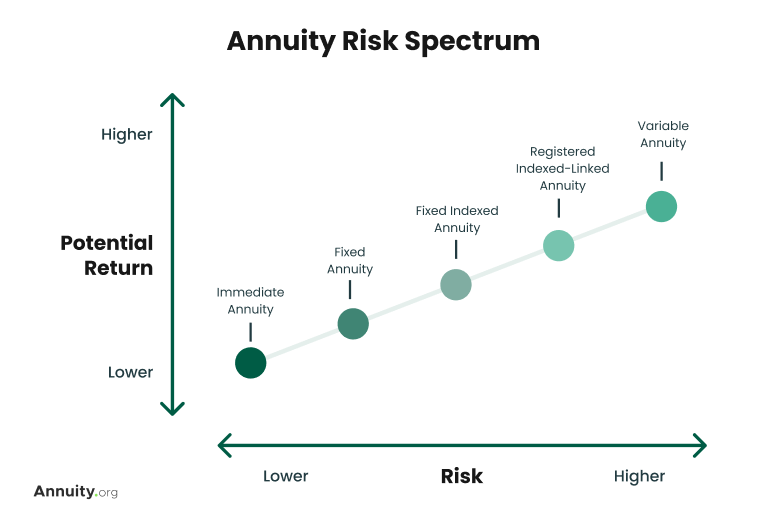 Annuity Risk Spectrum

Higher

Potential Return

Lower

Immediate Annuity

Fixed Annuity

Fixed Indexed Annuity

Registered Indexed-Linked Annuity

Variable Annuity

Lower

Risk

Higher

Annuity.org